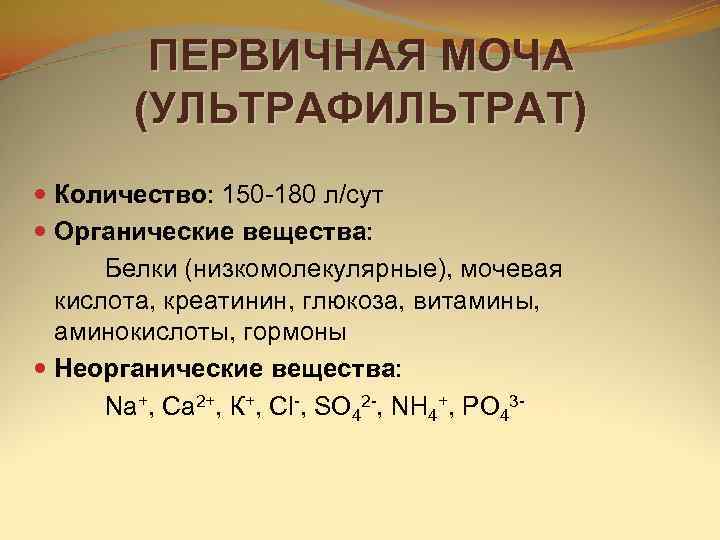 ПЕРВИЧНАЯ МОЧА (УЛЬТРАФИЛЬТРАТ)

Количество: 150-180 л/сут

Органические вещества:

Белки (низкомолекулярные), мочевая кислота, креатинин, глюкоза, витамины, аминокислоты, гормоны

Неорганические вещества:

$Na^+$, $Ca^{2+}$, $К^+$, $Cl^-$, $SO_4^{2-}$, $NH_4^+$, $PO_4^{3-}$